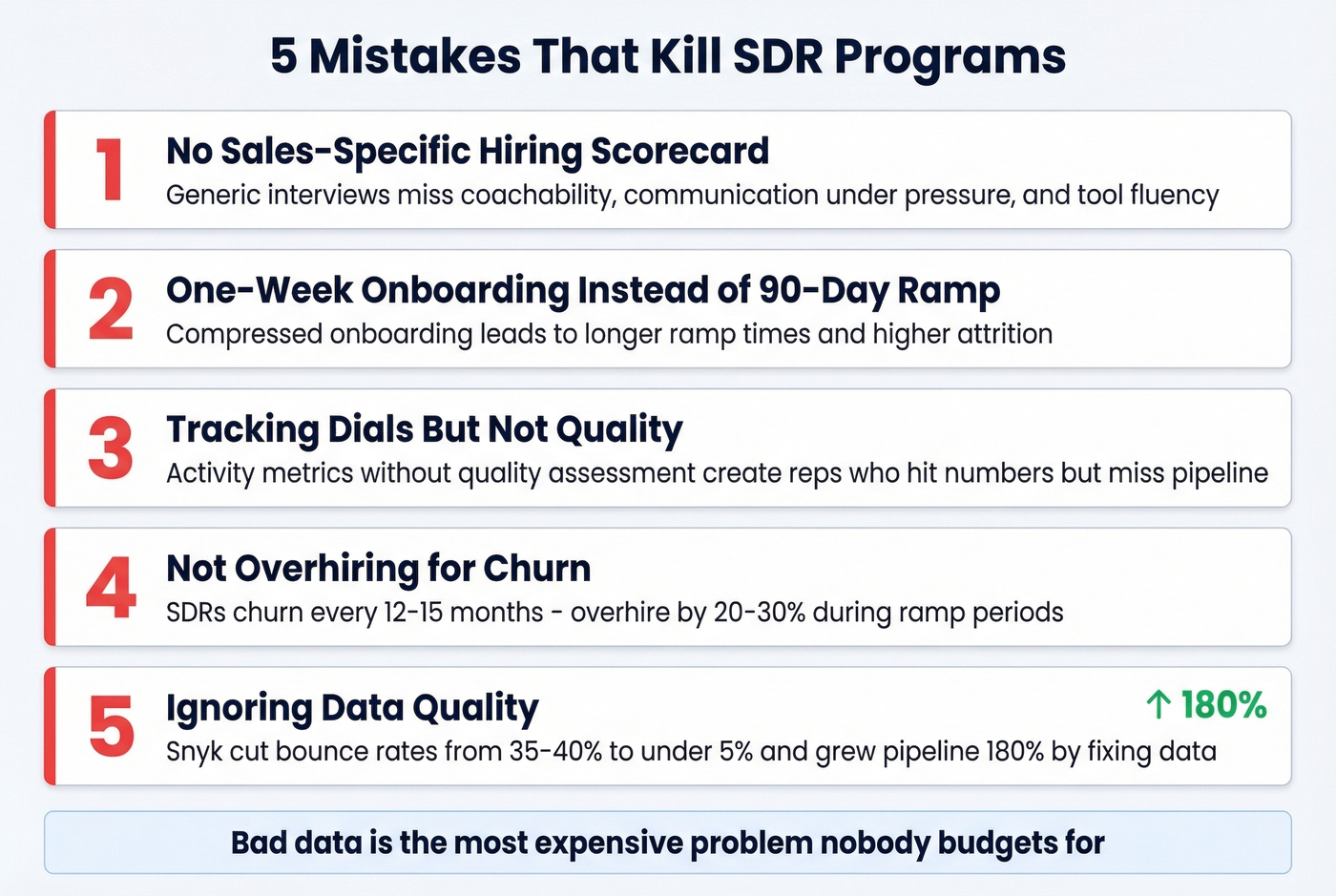 5 Mistakes That Kill SDR Programs

1
No Sales-Specific Hiring Scorecard
Generic interviews miss coachability, communication under pressure, and tool fluency

2
One-Week Onboarding Instead of 90-Day Ramp
Compressed onboarding leads to longer ramp times and higher attrition

3
Tracking Dials But Not Quality
Activity metrics without quality assessment create reps who hit numbers but miss pipeline

4
Not Overhiring for Churn
SDRs churn every 12-15 months - overhire by 20-30% during ramp periods

5
Ignoring Data Quality
↑ 180%
Snyk cut bounce rates from 35-40% to under 5% and grew pipeline 180% by fixing data

Bad data is the most expensive problem nobody budgets for